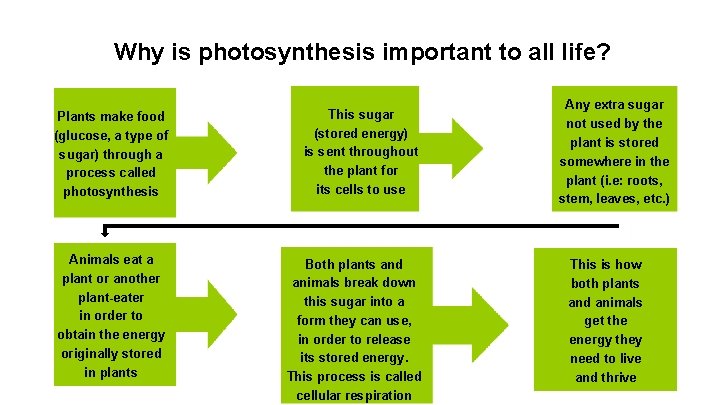 Why is photosynthesis important to all life?

Plants make food (glucose, a type of sugar) through a process called photosynthesis

This sugar (stored energy) is sent throughout the plant for its cells to use

Any extra sugar not used by the plant is stored somewhere in the plant (i.e: roots, stem, leaves, etc.)

Animals eat a plant or another plant-eater in order to obtain the energy originally stored in plants

Both plants and animals break down this sugar into a form they can use, in order to release its stored energy. This process is called cellular respiration

This is how both plants and animals get the energy they need to live and thrive